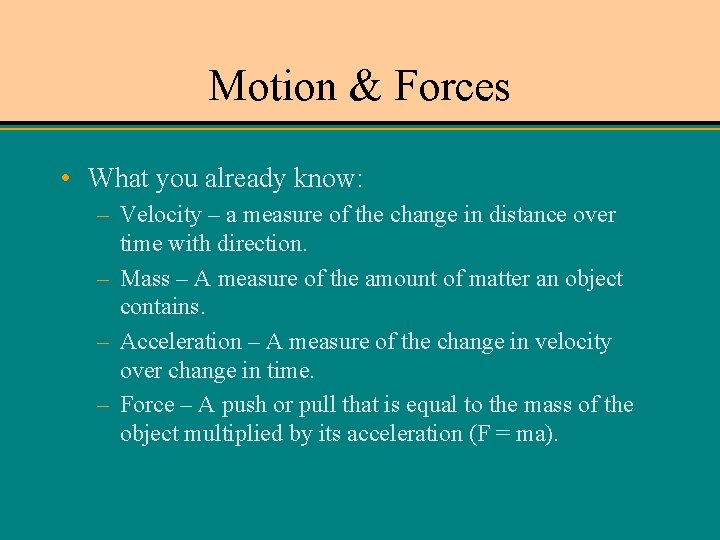 Motion & Forces

• What you already know:
– Velocity – a measure of the change in distance over time with direction.
– Mass – A measure of the amount of matter an object contains.
– Acceleration – A measure of the change in velocity over change in time.
– Force – A push or pull that is equal to the mass of the object multiplied by its acceleration ($F = ma$).